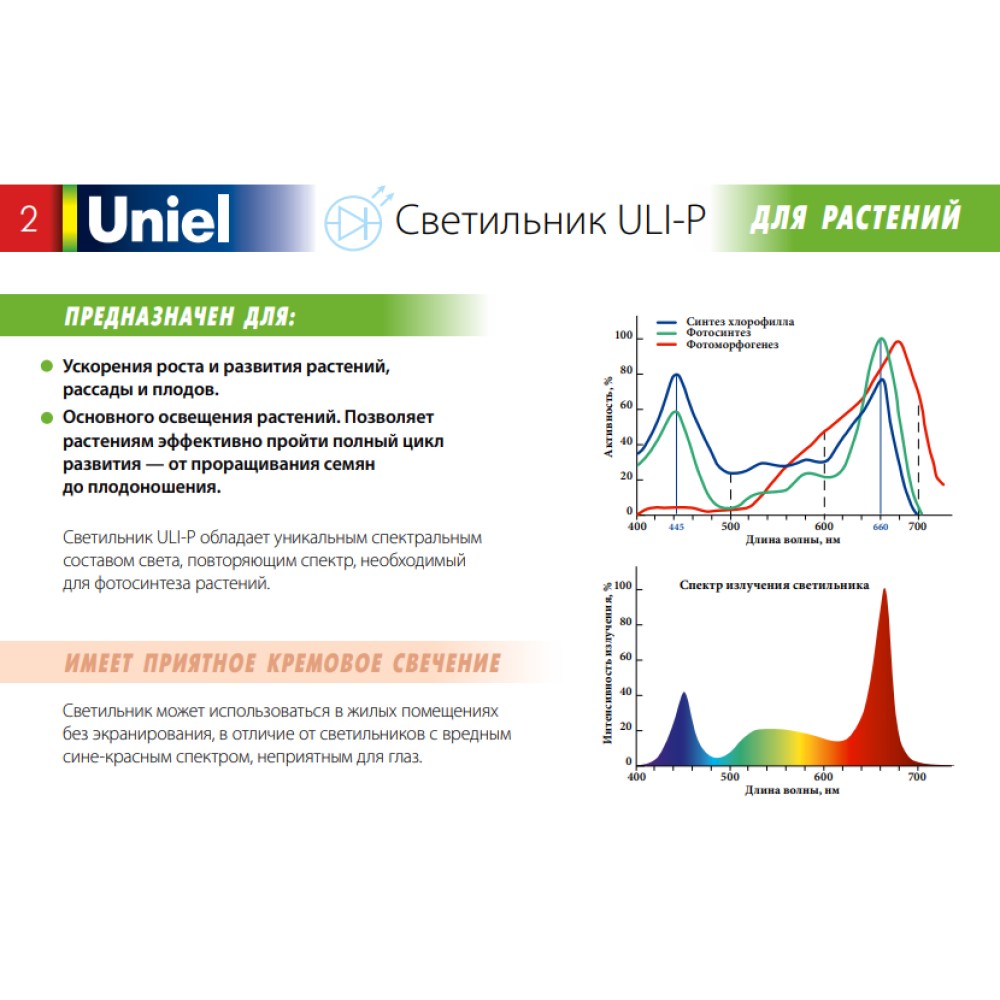 2 Uniel Светильник ULI-P ДЛЯ РАСТЕНИЙ

ПРЕДНАЗНАЧЕН ДЛЯ:

Ускорения роста и развития растений, рассады и плодов.

Основного освещения растений. Позволяет растениям эффективно пройти полный цикл развития — от проращивания семян до плодоношения.

Светильник ULI-P обладает уникальным спектральным составом света, повторяющим спектр, необходимый для фотосинтеза растений.

ИМЕЕТ ПРИЯТНОЕ КРЕМОВОЕ СВЕЧЕНИЕ

Светильник может использоваться в жилых помещениях без экранирования, в отличие от светильников с вредным сине-красным спектром, неприятным для глаз.

Синтез хлорофилла
Фотосинтез
Фотоморфогенез
Активность, %
100
80
60
40
20
0
400
445
500
600
660
700
Длина волны, нм

Спектр излучения светильника
Интенсивность излучения, %
100
80
60
40
20
0
400
500
600
700
Длина волны, нм